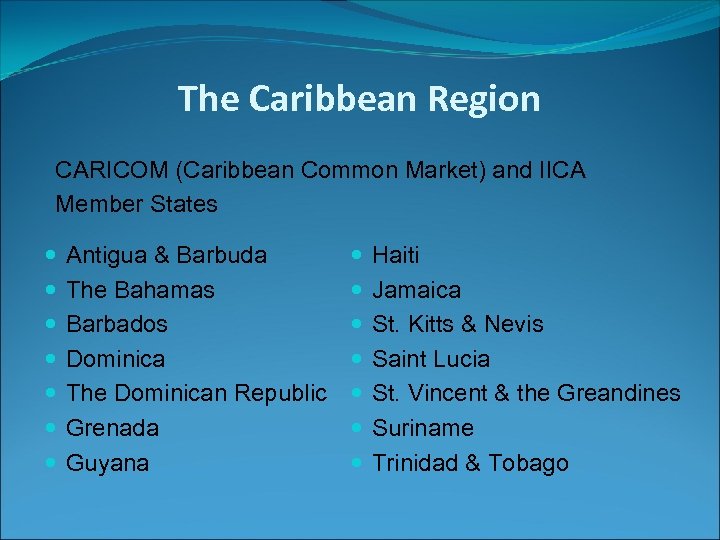 The Caribbean Region

CARICOM (Caribbean Common Market) and IICA Member States

- Antigua & Barbuda
- The Bahamas
- Barbados
- Dominica
- The Dominican Republic
- Grenada
- Guyana

- Haiti
- Jamaica
- St. Kitts & Nevis
- Saint Lucia
- St. Vincent & the Greandines
- Suriname
- Trinidad & Tobago